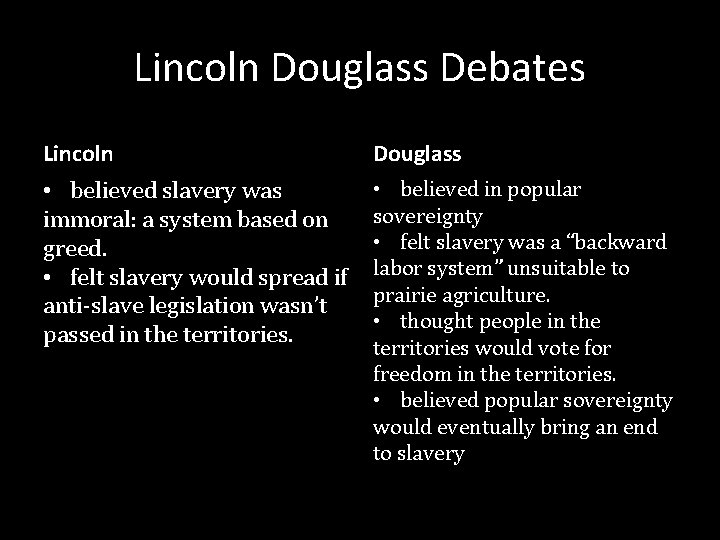 Lincoln Douglass Debates

Lincoln

• believed slavery was immoral: a system based on greed.
• felt slavery would spread if anti-slave legislation wasn't passed in the territories.

Douglass

• believed in popular sovereignty
• felt slavery was a "backward labor system" unsuitable to prairie agriculture.
• thought people in the territories would vote for freedom in the territories.
• believed popular sovereignty would eventually bring an end to slavery